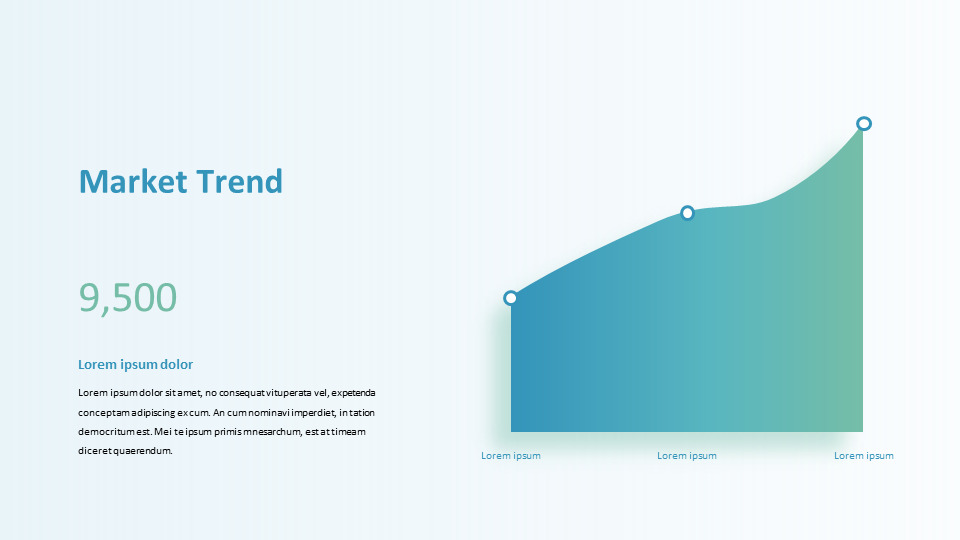 Market Trend

9,500

Lorem ipsum dolor

Lorem ipsum dolor sit amet, no consequat vituperata vel, expetenda conceptam adipiscing ex cum. An cum nominavi imperdiet, in tation democritum est. Mei te ipsum primis mnesarchum, est at timeam diceret quaerendum.

Lorem ipsum

Lorem ipsum

Lorem ipsum